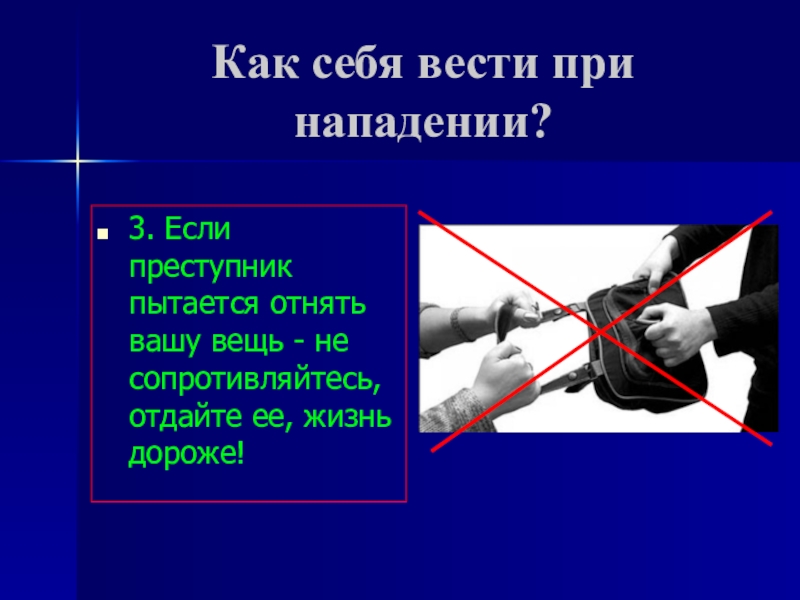 Как себя вести при нападении?

3. Если преступник пытается отнять вашу вещь - не сопротивляйтесь, отдайте ее, жизнь дороже!